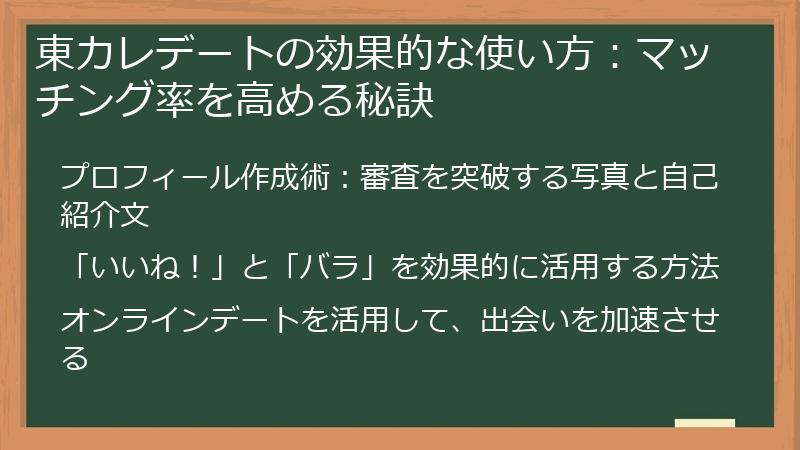 東カレデートの効果的な使い方：マッチング率を高める秘訣

プロフィール作成術：審査を突破する写真と自己紹介文

「いいね！」と「バラ」を効果的に活用する方法

オンラインデートを活用して、出会いを加速させる